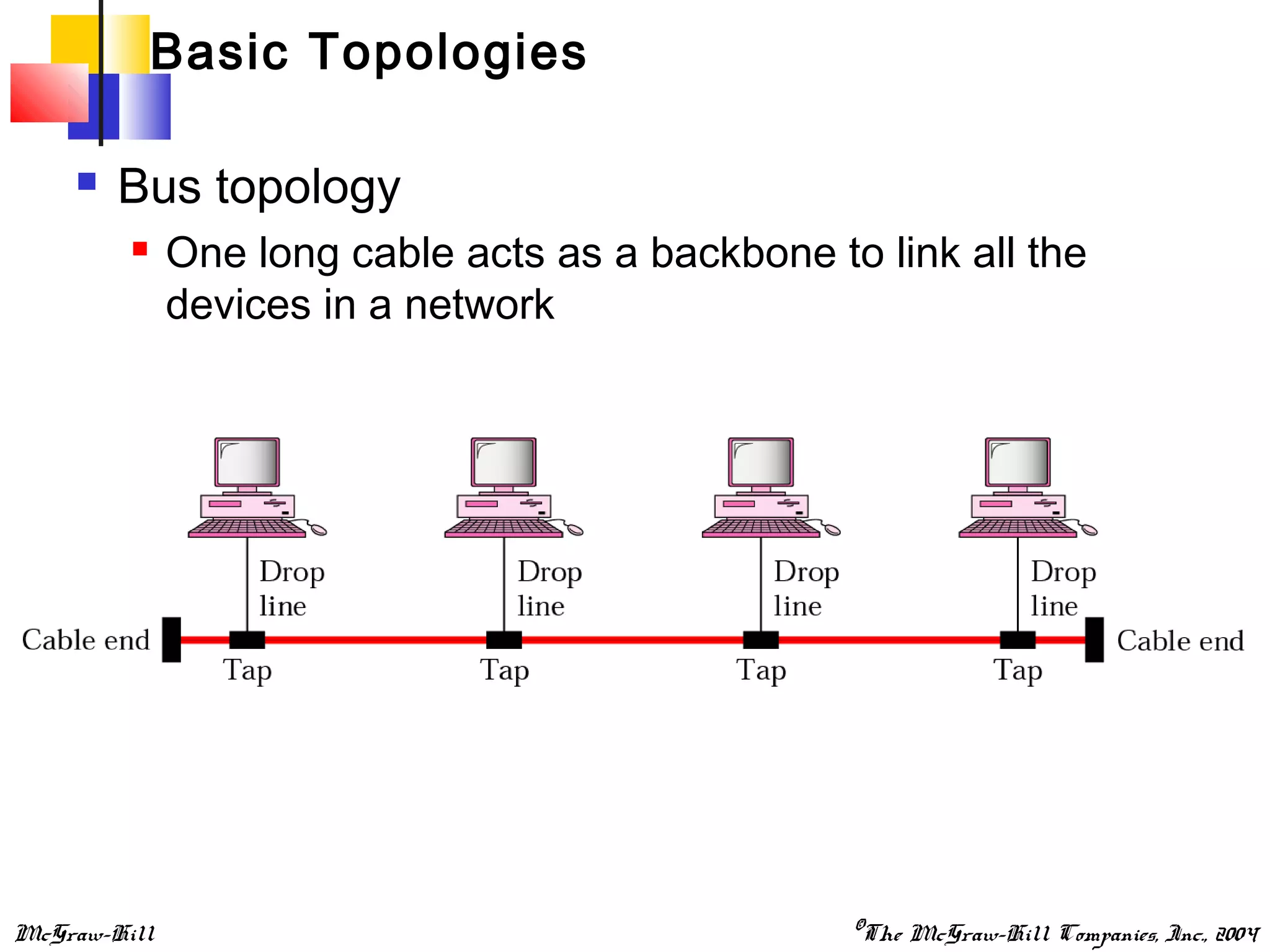 Basic Topologies

Bus topology

One long cable acts as a backbone to link all the devices in a network

Drop line

Drop line

Drop line

Drop line

Cable end

Tap

Tap

Tap

Tap

Cable end

McGraw-Hill

©The McGraw-Hill Companies, Inc., 2004